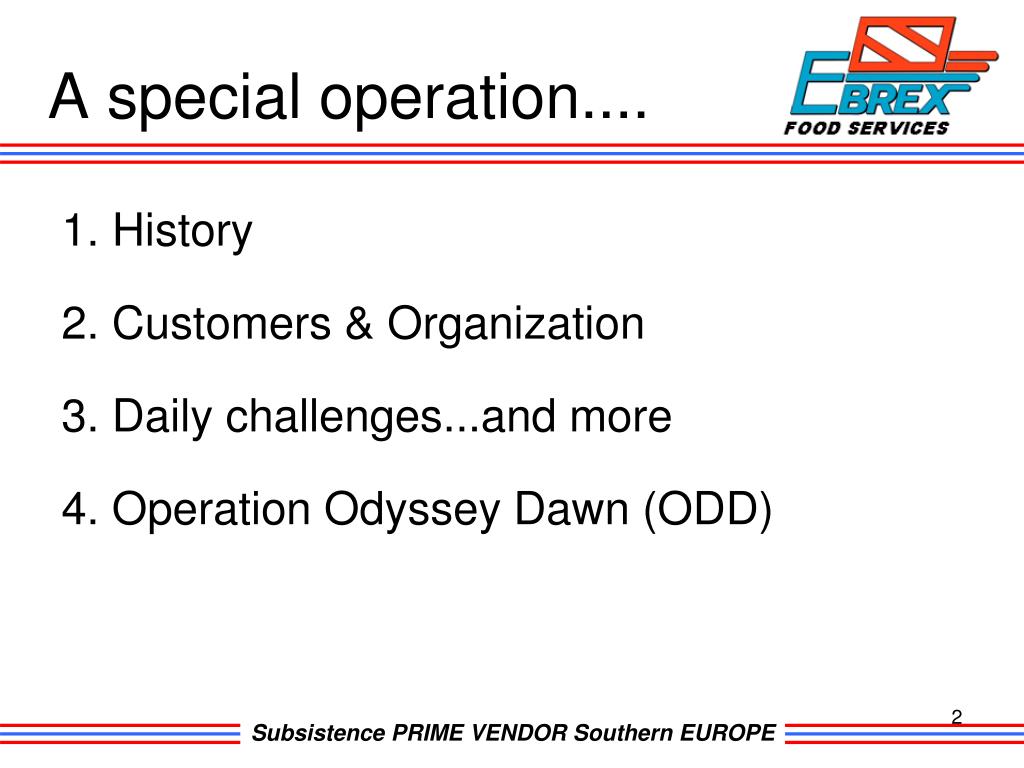 A special operation....

EBREX
FOOD SERVICES

1. History

2. Customers & Organization

3. Daily challenges...and more

4. Operation Odyssey Dawn (ODD)

2

Subsistence PRIME VENDOR Southern EUROPE